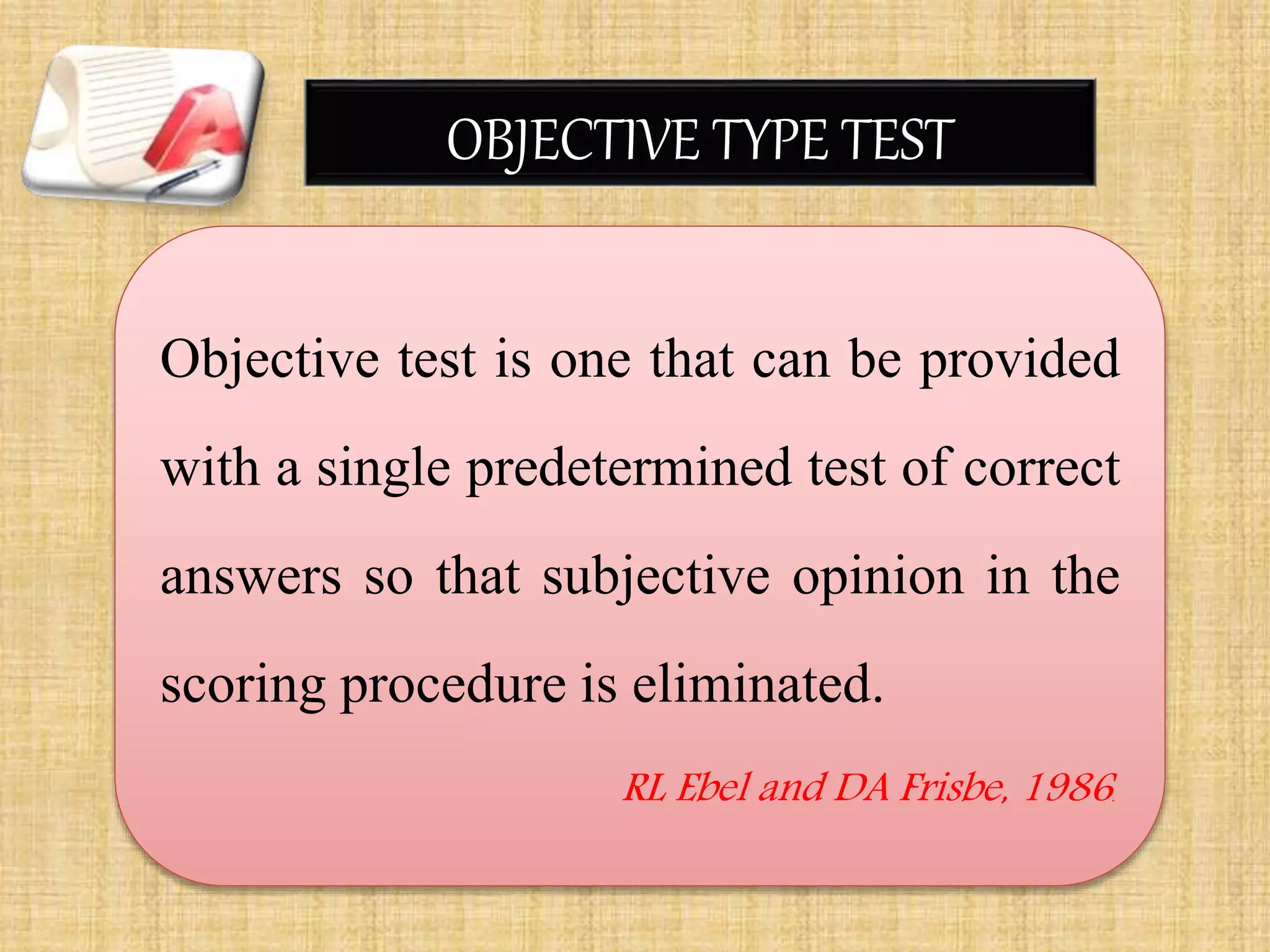 OBJECTIVE TYPE TEST

Objective test is one that can be provided with a single predetermined test of correct answers so that subjective opinion in the scoring procedure is eliminated.

RL Ebel and DA Frisbe, 1986.